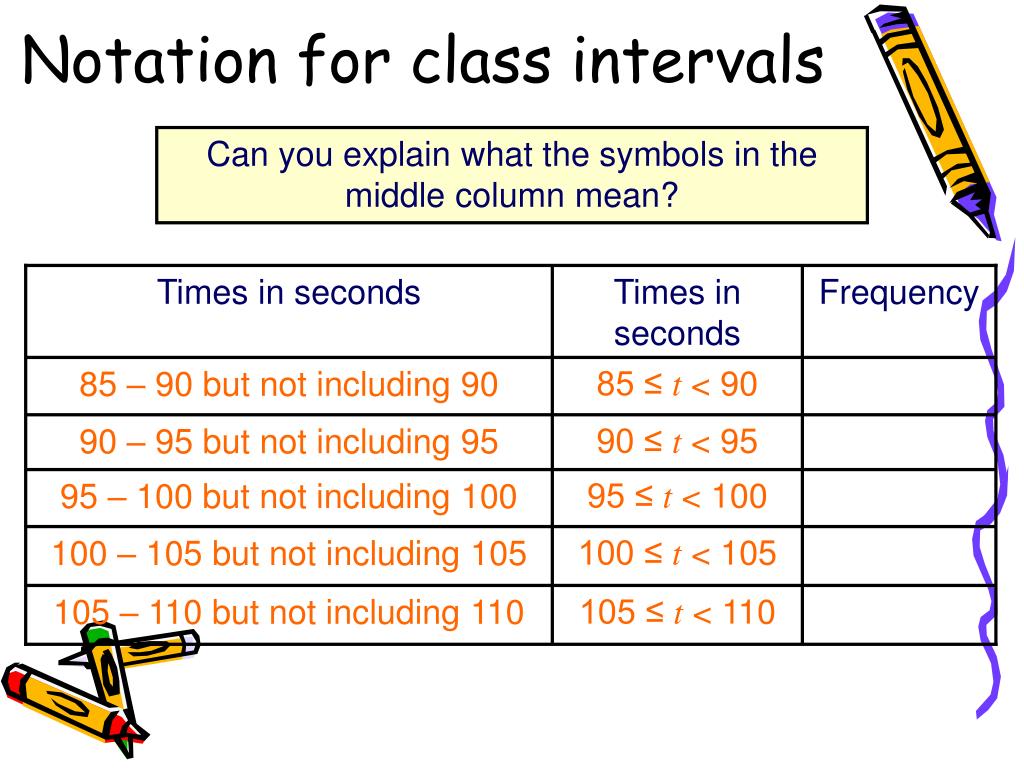 Notation for class intervals

Can you explain what the symbols in the middle column mean?

| Times in seconds | Times in seconds | Frequency |
|---|---|---|
| 85 – 90 but not including 90 | $85 \le t < 90$ | |
| 90 – 95 but not including 95 | $90 \le t < 95$ | |
| 95 – 100 but not including 100 | $95 \le t < 100$ | |
| 100 – 105 but not including 105 | $100 \le t < 105$ | |
| 105 – 110 but not including 110 | $105 \le t < 110$ | |